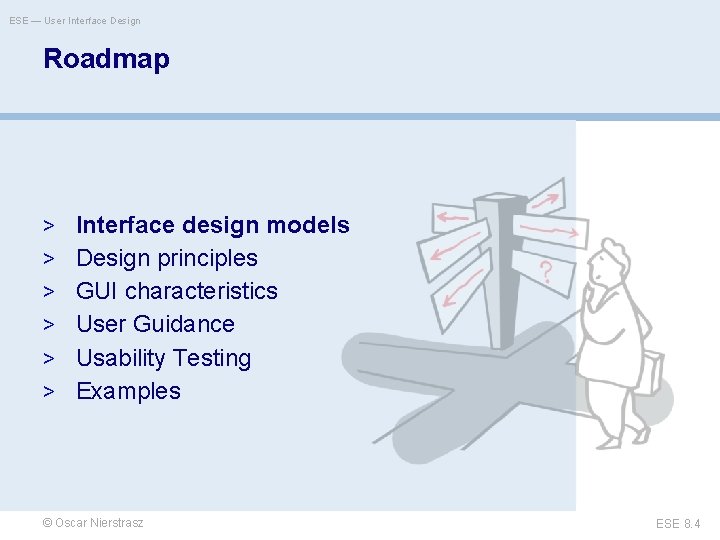 ESE — User Interface Design

Roadmap

> Interface design models
> Design principles
> GUI characteristics
> User Guidance
> Usability Testing
> Examples

?

© Oscar Nierstrasz

ESE 8.4